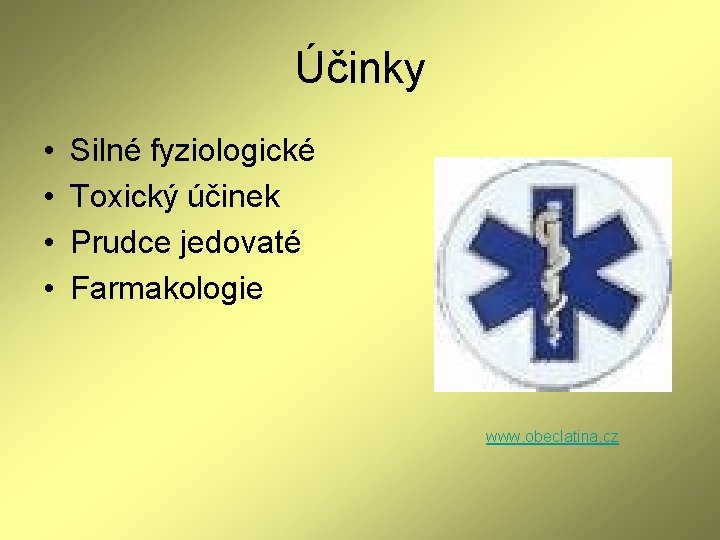 Účinky

• Silné fyziologické
• Toxický účinek
• Prudce jedovaté
• Farmakologie

www.obeclatina.cz